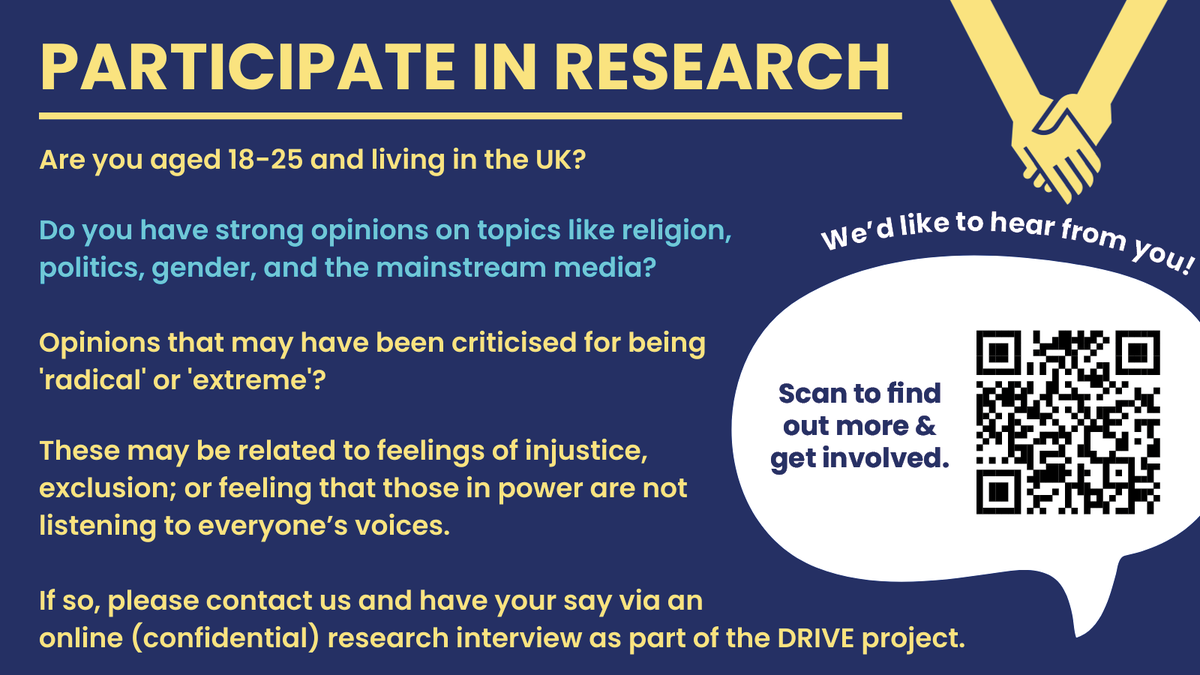 PARTICIPATE IN RESEARCH

Are you aged 18-25 and living in the UK?

Do you have strong opinions on topics like religion, politics, gender, and the mainstream media?

Opinions that may have been criticised for being 'radical' or 'extreme'?

These may be related to feelings of injustice, exclusion; or feeling that those in power are not listening to everyone's voices.

If so, please contact us and have your say via an online (confidential) research interview as part of the DRIVE project.

We'd like to hear from you!

Scan to find out more & get involved.